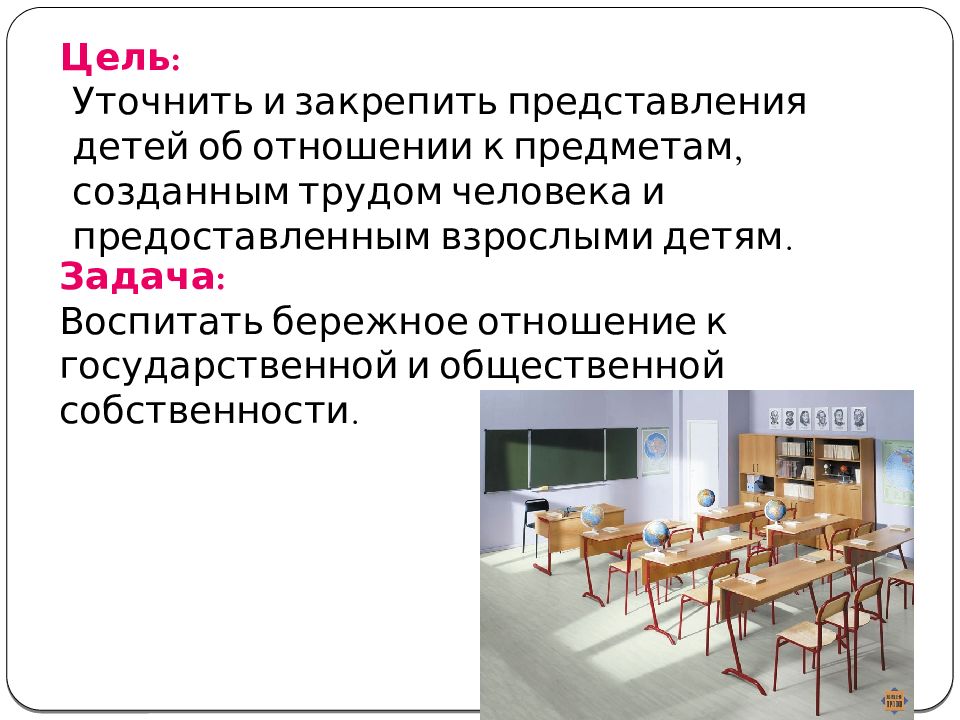 Цель:
Уточнить и закрепить представления детей об отношении к предметам, созданным трудом человека и предоставленным взрослыми детям.
Задача:
Воспитать бережное отношение к государственной и общественной собственности.